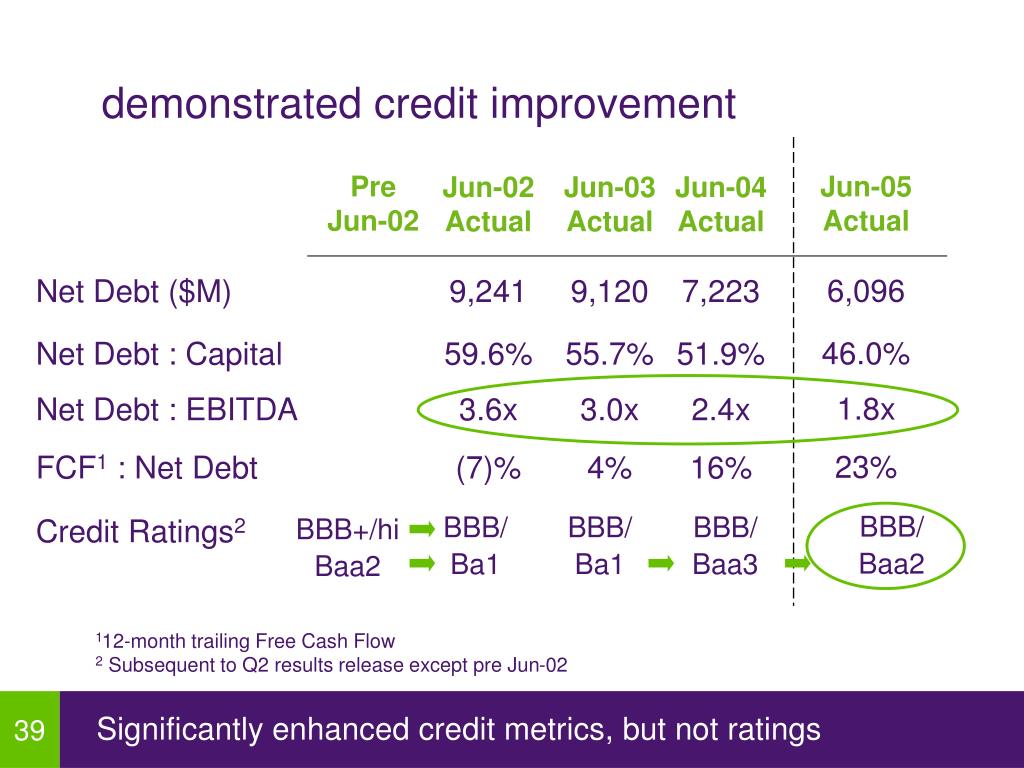 demonstrated credit improvement

| | Pre Jun-02 | Jun-02 Actual | Jun-03 Actual | Jun-04 Actual | Jun-05 Actual |
|---|---|---|---|---|---|
| Net Debt ($M) | | 9,241 | 9,120 | 7,223 | 6,096 |
| Net Debt : Capital | | 59.6% | 55.7% | 51.9% | 46.0% |
| Net Debt : EBITDA | | 3.6x | 3.0x | 2.4x | 1.8x |
| FCF$^1$ : Net Debt | | (7)% | 4% | 16% | 23% |
| Credit Ratings$^2$ | BBB+/hi Baa2 | BBB/ Ba1 | BBB/ Ba1 | BBB/ Baa3 | BBB/ Baa2 |

$^1$12-month trailing Free Cash Flow
$^2$ Subsequent to Q2 results release except pre Jun-02

39

Significantly enhanced credit metrics, but not ratings